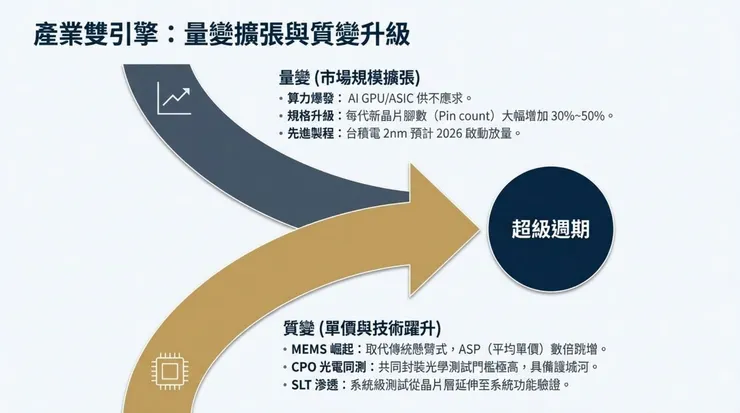 產業雙引擎：量變擴張與質變升級

量變 (市場規模擴張)
• 算力爆發： AI GPU/ASIC 供不應求。
• 規格升級：每代新晶片腳數（Pin count）大幅增加 30%~50%。
• 先進製程：台積電 2nm 預計 2026 啟動放量。

超級週期

質變 (單價與技術躍升)
• MEMS 崛起：取代傳統懸臂式，ASP（平均單價）數倍跳增。
• CPO 光電同測：共同封裝光學測試門檻極高，具備護城河。
• SLT 滲透：系統級測試從晶片層延伸至系統功能驗證。